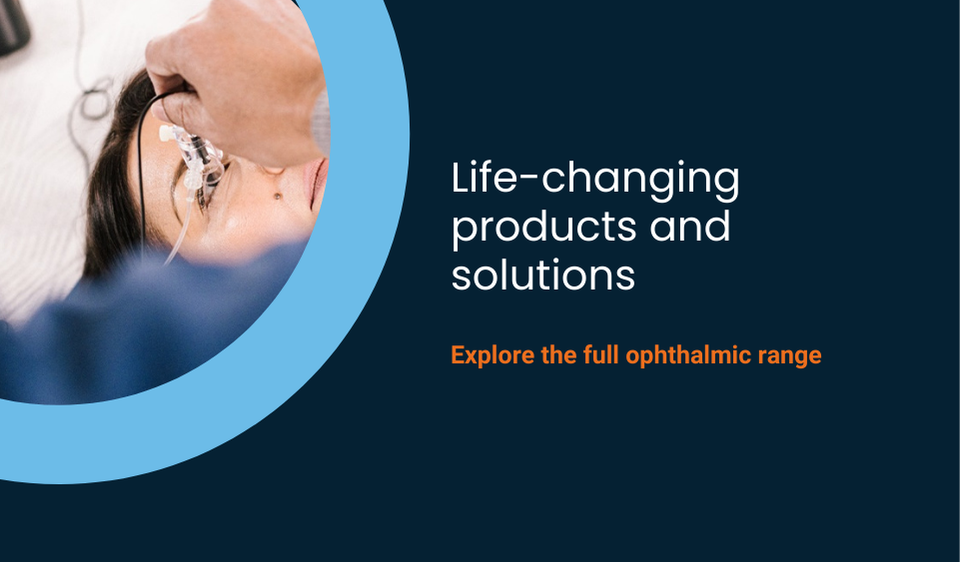 Life-changing products and solutions

Explore the full ophthalmic range